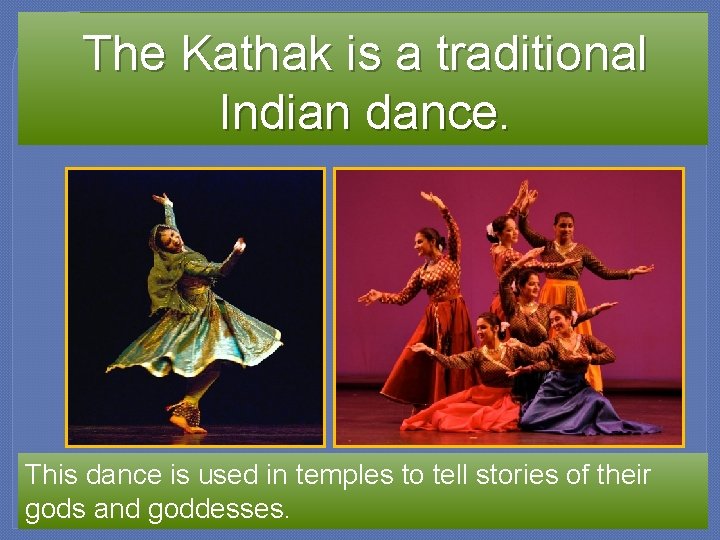 The Kathak is a traditional Indian dance.

This dance is used in temples to tell stories of their gods and goddesses.